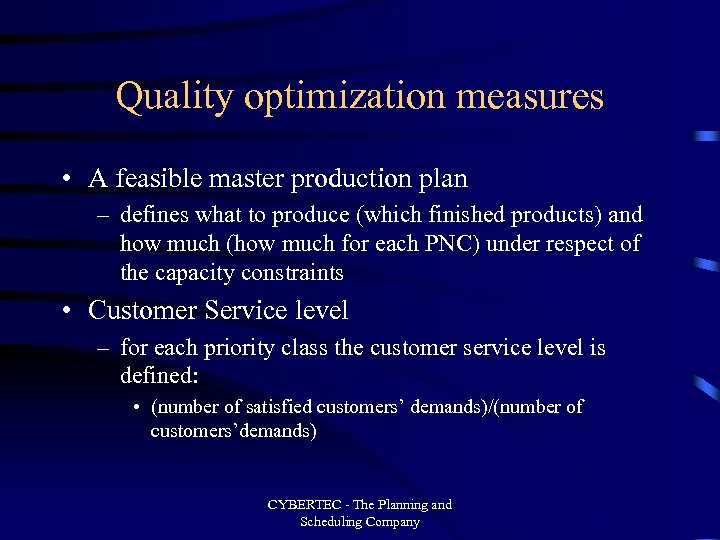 Quality optimization measures

• A feasible master production plan

– defines what to produce (which finished products) and how much (how much for each PNC) under respect of the capacity constraints

• Customer Service level

– for each priority class the customer service level is defined:

• (number of satisfied customers' demands)/(number of customers'demands)

CYBERTEC - The Planning and Scheduling Company